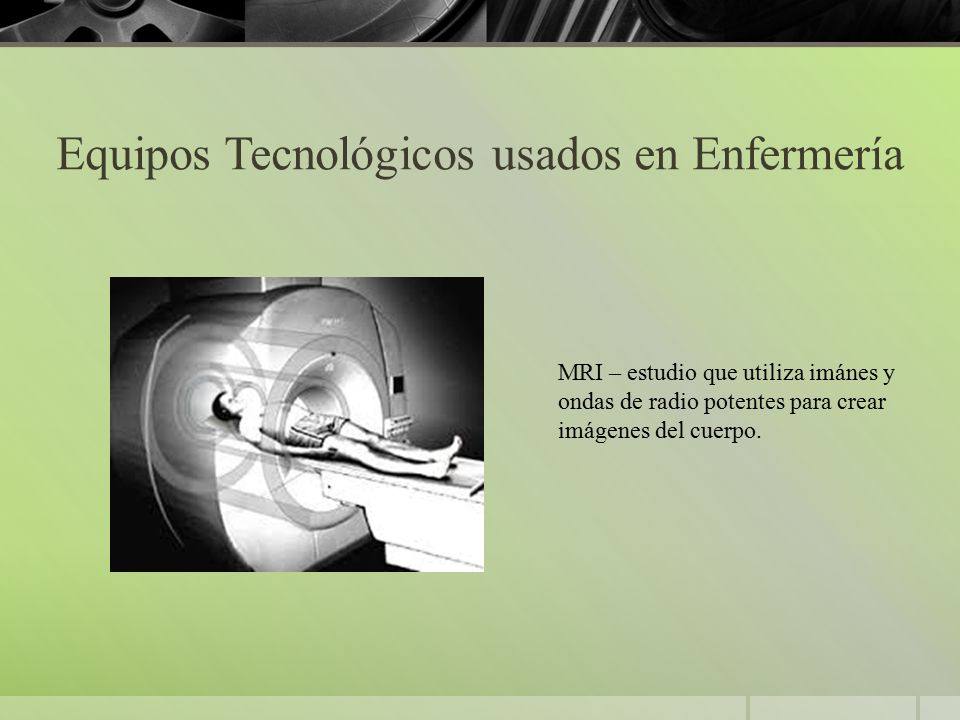 Equipos Tecnológicos usados en Enfermería

MRI – estudio que utiliza imánes y ondas de radio potentes para crear imágenes del cuerpo.